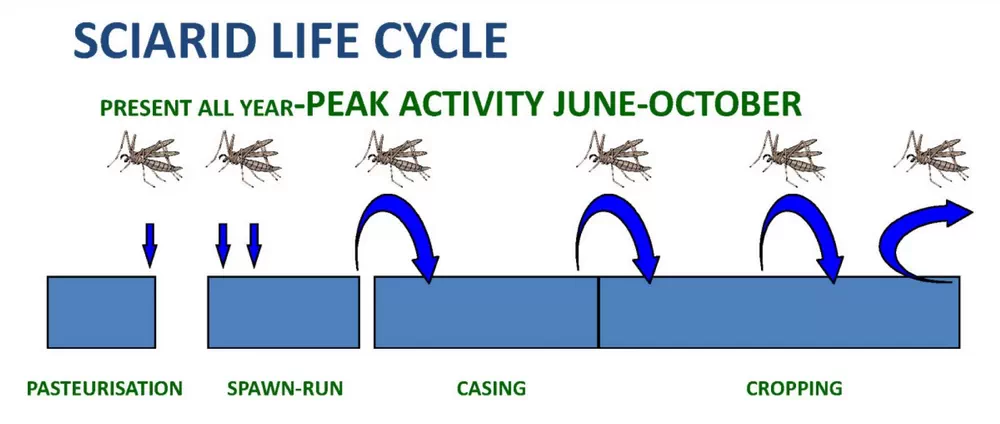 SCIARID LIFE CYCLE

PRESENT ALL YEAR-PEAK ACTIVITY JUNE-OCTOBER

PASTEURISATION SPAWN-RUN CASING CROPPING